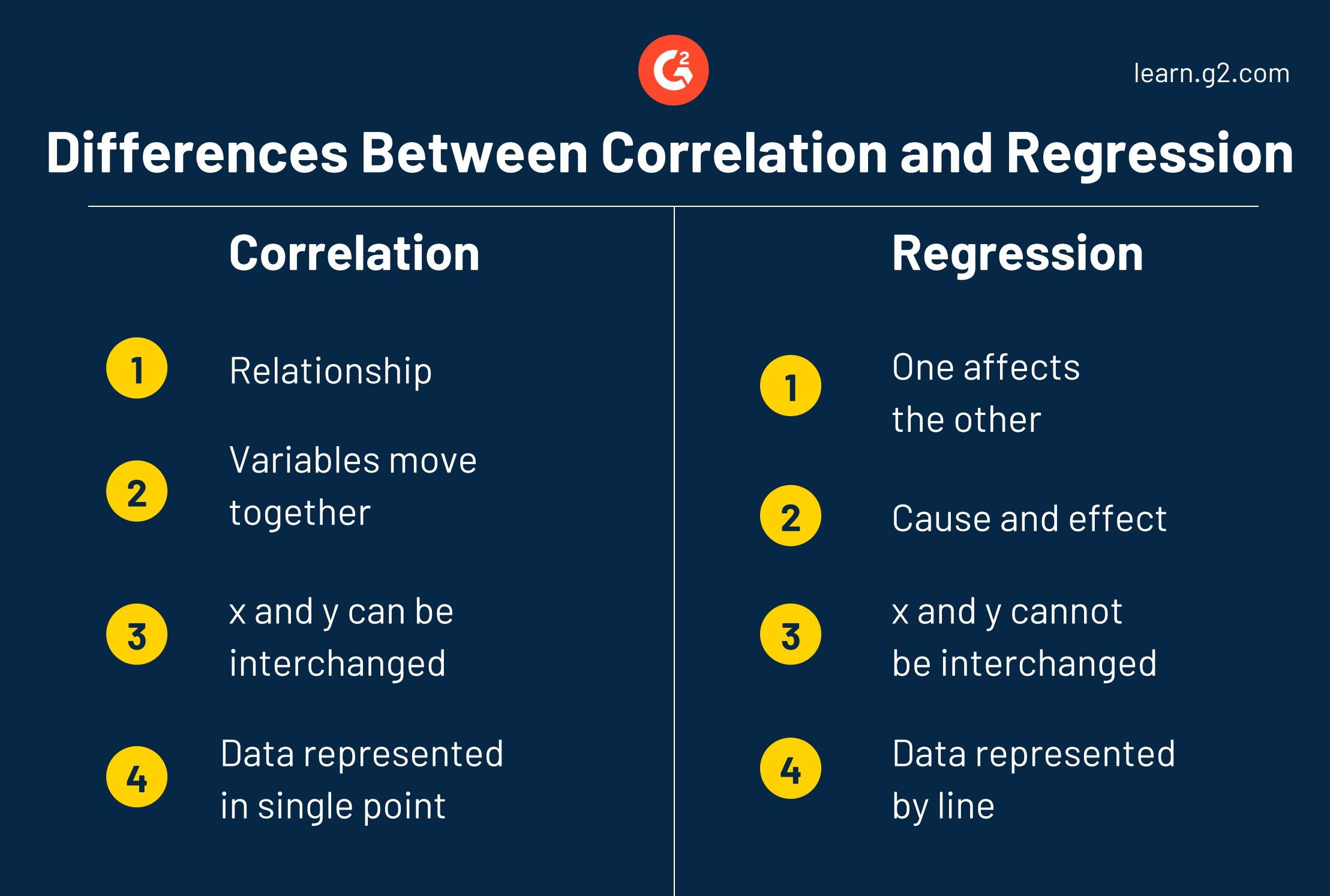 G2

learn.g2.com

Differences Between Correlation and Regression

Correlation

1 Relationship

2 Variables move together

3 x and y can be interchanged

4 Data represented in single point

Regression

1 One affects the other

2 Cause and effect

3 x and y cannot be interchanged

4 Data represented by line